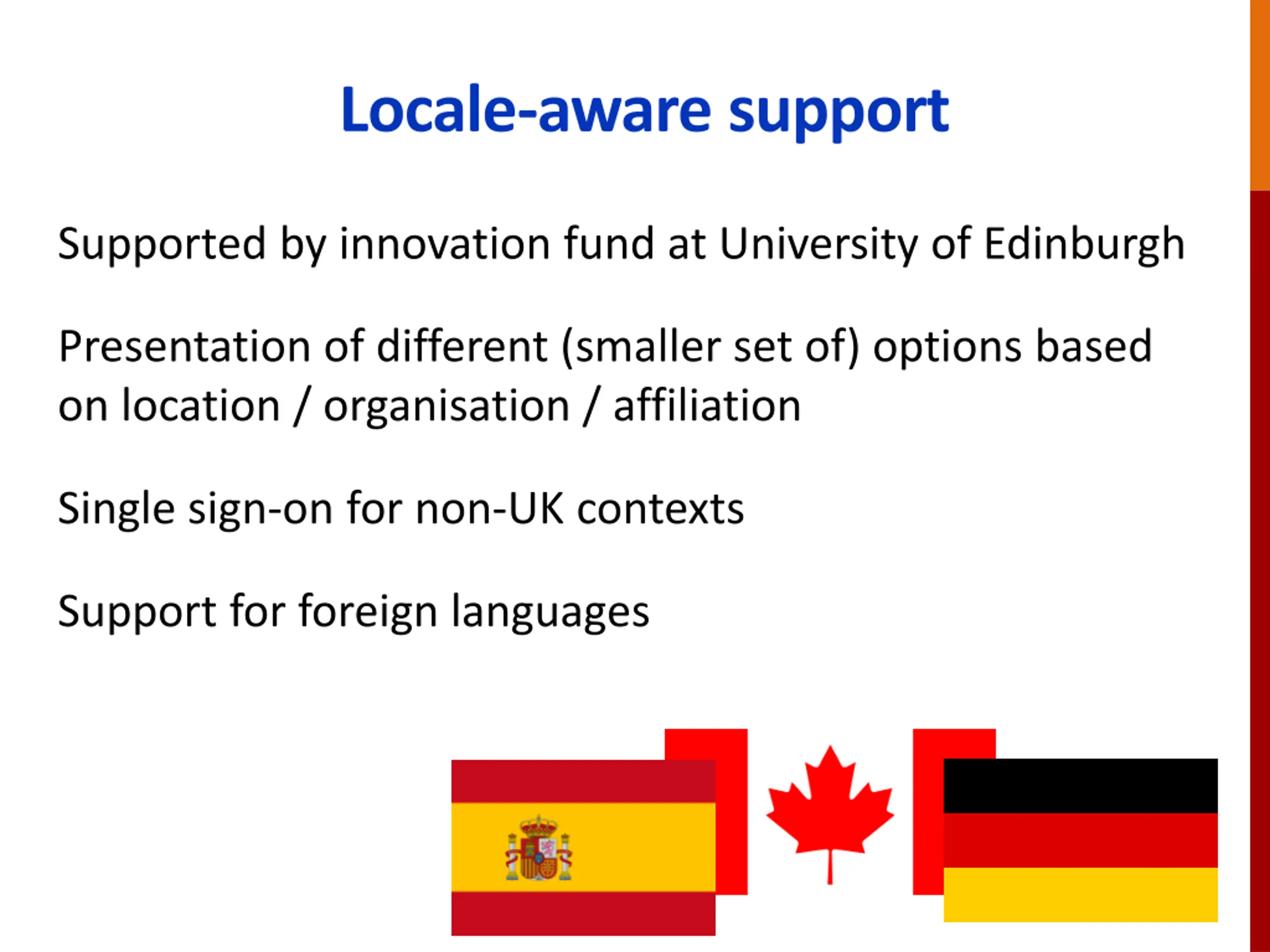 Locale-aware support

Supported by innovation fund at University of Edinburgh

Presentation of different (smaller set of) options based on location / organisation / affiliation

Single sign-on for non-UK contexts

Support for foreign languages